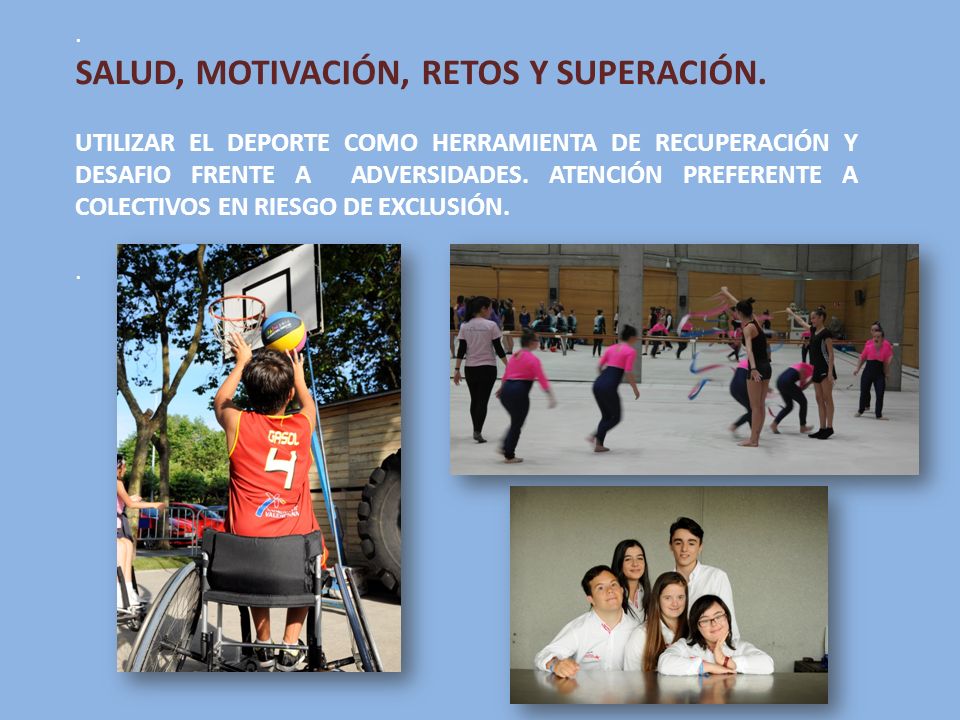 .

SALUD, MOTIVACIÓN, RETOS Y SUPERACIÓN.

UTILIZAR EL DEPORTE COMO HERRAMIENTA DE RECUPERACIÓN Y DESAFIO FRENTE A ADVERSIDADES. ATENCIÓN PREFERENTE A COLECTIVOS EN RIESGO DE EXCLUSIÓN.

.

GASOL 4